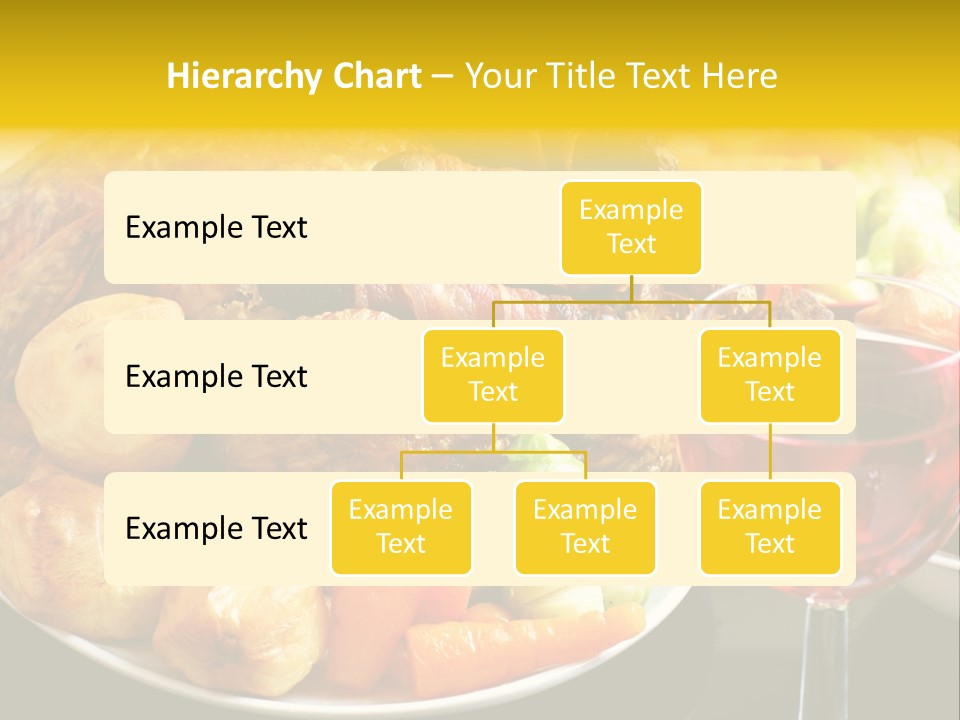 Hierarchy Chart – Your Title Text Here

Example Text

Example Text

Example Text

Example Text

Example Text

Example Text

Example Text

Example Text

Example Text